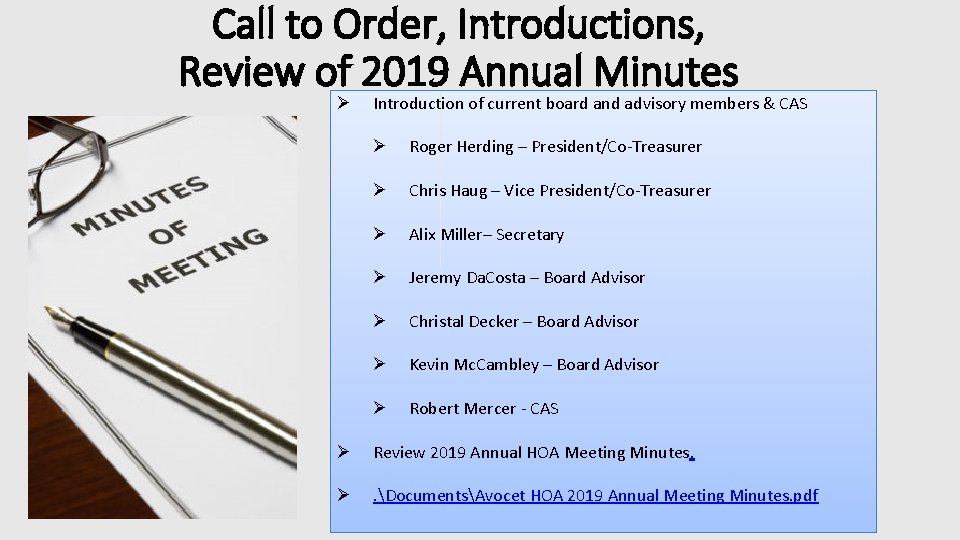 Call to Order, Introductions, Review of 2019 Annual Minutes

MINUTES OF MEETING

➢ Introduction of current board and advisory members & CAS

➢ Roger Herding – President/Co-Treasurer

➢ Chris Haug – Vice President/Co-Treasurer

➢ Alix Miller– Secretary

➢ Jeremy DaCosta – Board Advisor

➢ Christal Decker – Board Advisor

➢ Kevin McCambley – Board Advisor

➢ Robert Mercer - CAS

➢ Review 2019 Annual HOA Meeting Minutes.

➢ .\Documents\Avocet HOA 2019 Annual Meeting Minutes.pdf